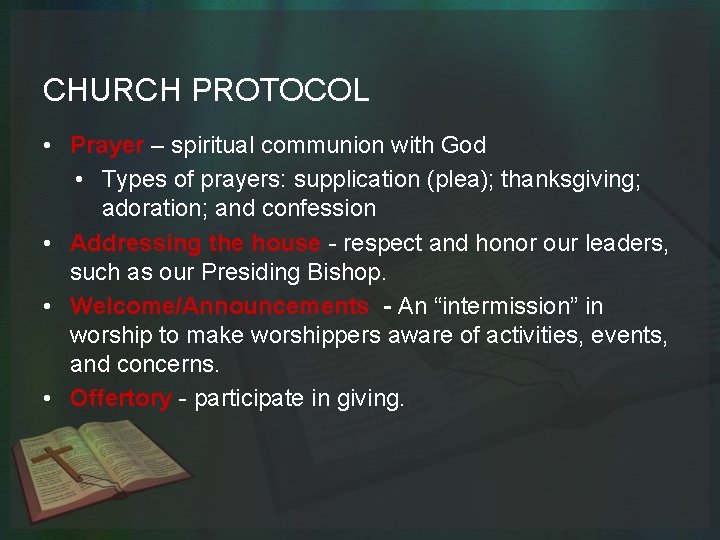 CHURCH PROTOCOL

• Prayer – spiritual communion with God
  • Types of prayers: supplication (plea); thanksgiving; adoration; and confession
• Addressing the house - respect and honor our leaders, such as our Presiding Bishop.
• Welcome/Announcements - An “intermission” in worship to make worshippers aware of activities, events, and concerns.
• Offertory - participate in giving.